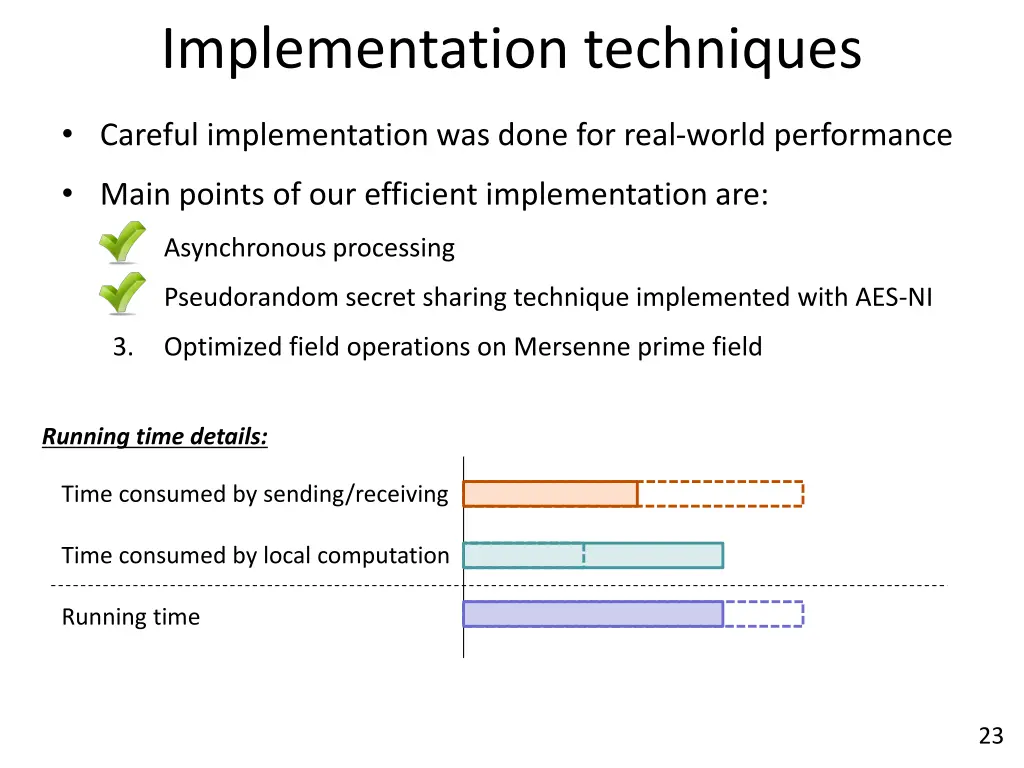 Implementation techniques

• Careful implementation was done for real-world performance

• Main points of our efficient implementation are:

Asynchronous processing

Pseudorandom secret sharing technique implemented with AES-NI

3. Optimized field operations on Mersenne prime field

Running time details:

Time consumed by sending/receiving

Time consumed by local computation

Running time

23